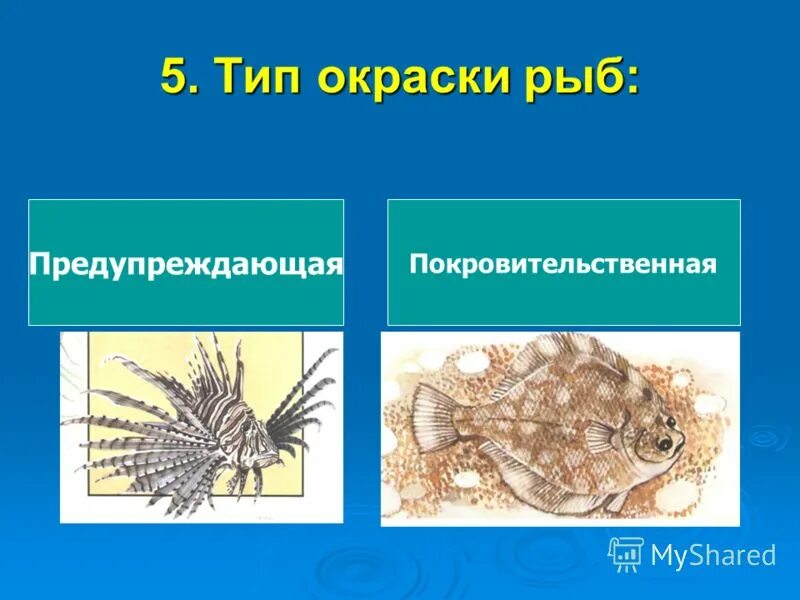 5. Тип окраски рыб:

Предупреждающая

Покровительственная

MyShared